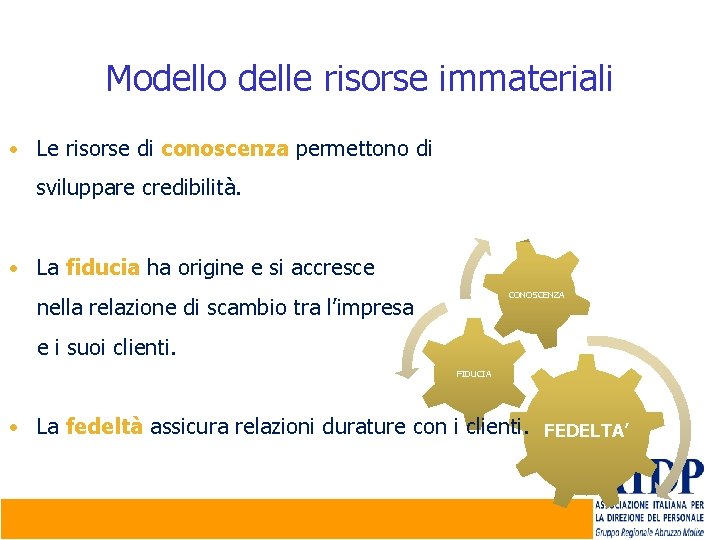 Modello delle risorse immateriali

• Le risorse di conoscenza permettono di sviluppare credibilità.

• La fiducia ha origine e si accresce nella relazione di scambio tra l'impresa e i suoi clienti.

• La fedeltà assicura relazioni durature con i clienti.

CONOSCENZA

FIDUCIA

FEDELTA'

AIDP
ASSOCIAZIONE ITALIANA PER LA DIREZIONE DEL PERSONALE
Gruppo Regionale Abruzzo Molise